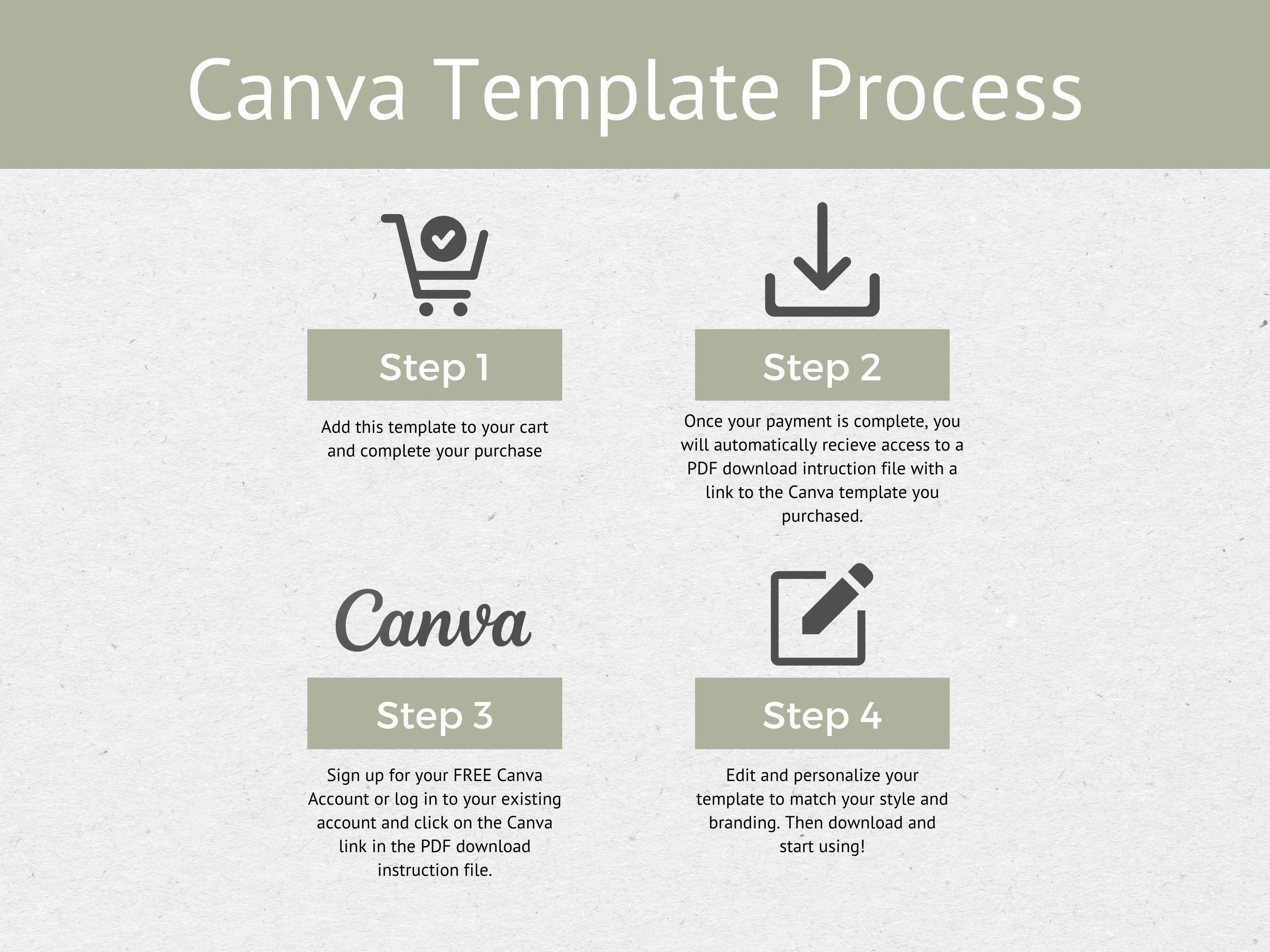 Canva Template Process

Step 1

Add this template to your cart and complete your purchase

Step 2

Once your payment is complete, you will automatically recieve access to a PDF download intruction file with a link to the Canva template you purchased.

Canva

Step 3

Sign up for your FREE Canva Account or log in to your existing account and click on the Canva link in the PDF download instruction file.

Step 4

Edit and personalize your template to match your style and branding. Then download and start using!